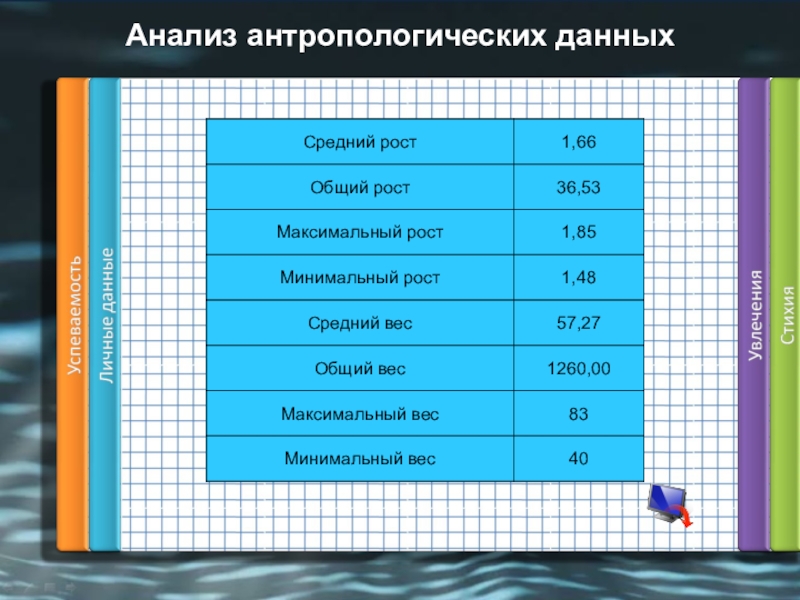 Анализ антропологических данных

Успеваемость

Личные данные

| Средний рост | 1,66 |
|---|---|
| Общий рост | 36,53 |
| Максимальный рост | 1,85 |
| Минимальный рост | 1,48 |
| Средний вес | 57,27 |
| Общий вес | 1260,00 |
| Максимальный вес | 83 |
| Минимальный вес | 40 |

Увлечения

Стихия